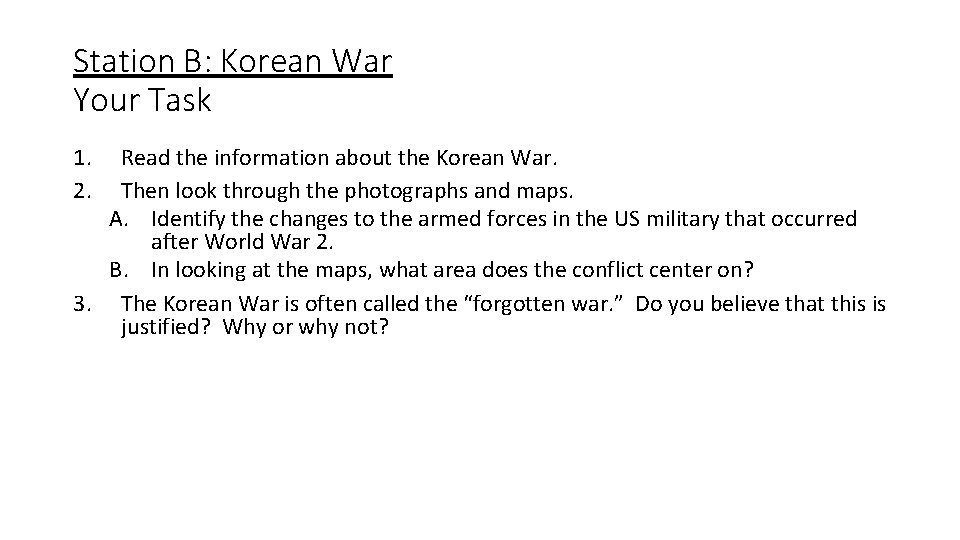 Station B: Korean War
Your Task

1. Read the information about the Korean War.
2. Then look through the photographs and maps.
A. Identify the changes to the armed forces in the US military that occurred after World War 2.
B. In looking at the maps, what area does the conflict center on?
3. The Korean War is often called the “forgotten war.” Do you believe that this is justified? Why or why not?